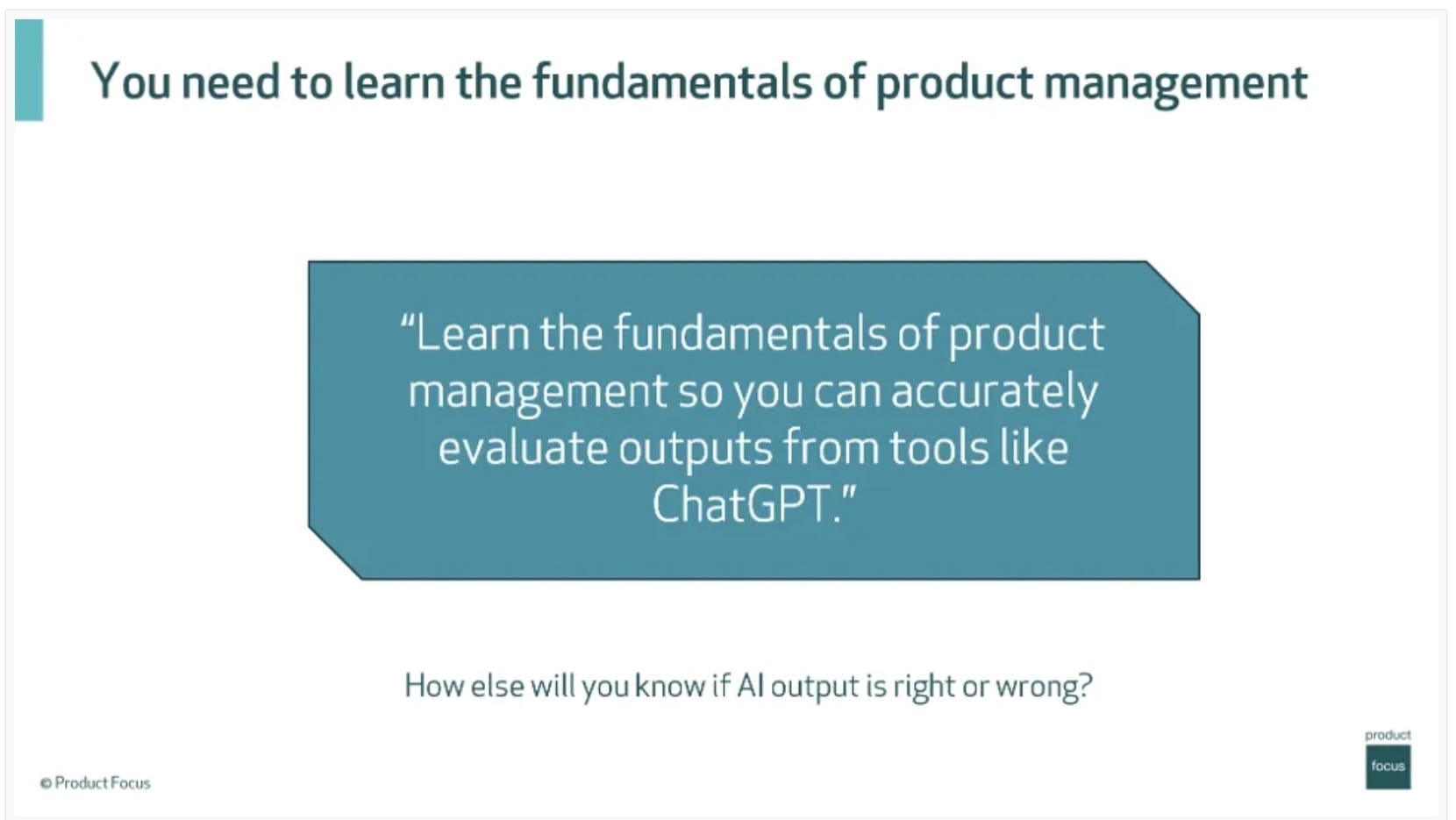 You need to learn the fundamentals of product management

“Learn the fundamentals of product management so you can accurately evaluate outputs from tools like ChatGPT.”

How else will you know if AI output is right or wrong?

© Product Focus

product
focus